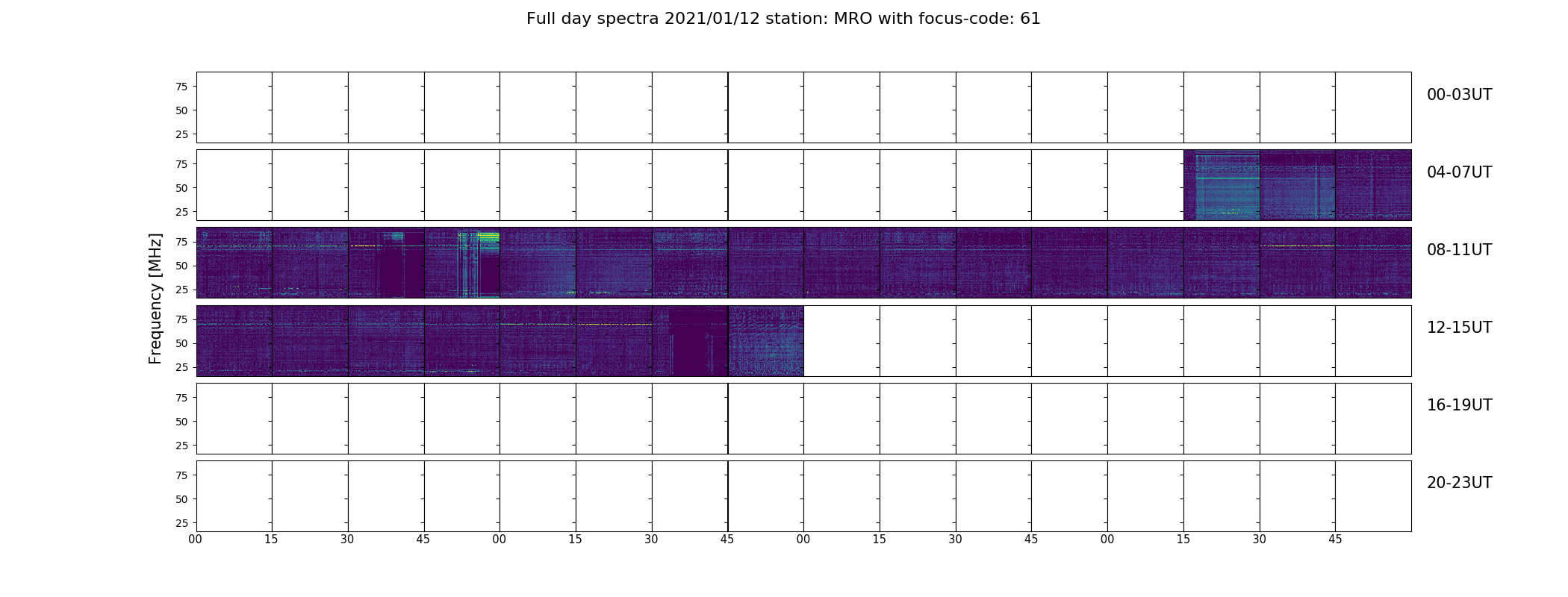 Full day spectra 2021/01/12 station: MRO with focus-code: 61

Frequency [MHz]

75
50
25
00-03UT

75
50
25
04-07UT

75
50
25
08-11UT

75
50
25
12-15UT

75
50
25
16-19UT

75
50
25
20-23UT

00 15 30 45 00 15 30 45 00 15 30 45 00 15 30 45